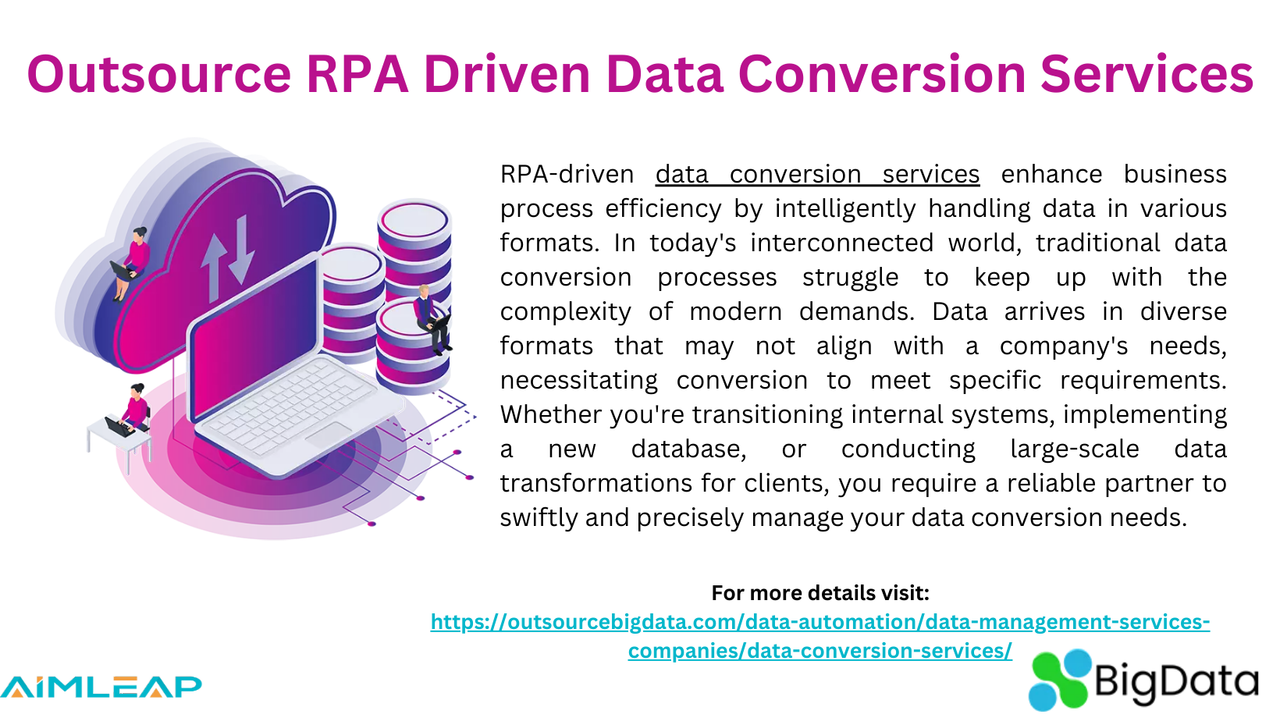 Outsource RPA Driven Data Conversion Services

RPA-driven data conversion services enhance business process efficiency by intelligently handling data in various formats. In today's interconnected world, traditional data conversion processes struggle to keep up with the complexity of modern demands. Data arrives in diverse formats that may not align with a company's needs, necessitating conversion to meet specific requirements. Whether you're transitioning internal systems, implementing a new database, or conducting large-scale data transformations for clients, you require a reliable partner to swiftly and precisely manage your data conversion needs.

For more details visit:
https://outsourcebigdata.com/data-automation/data-management-services-companies/data-conversion-services/

AIMLEAP

BigData